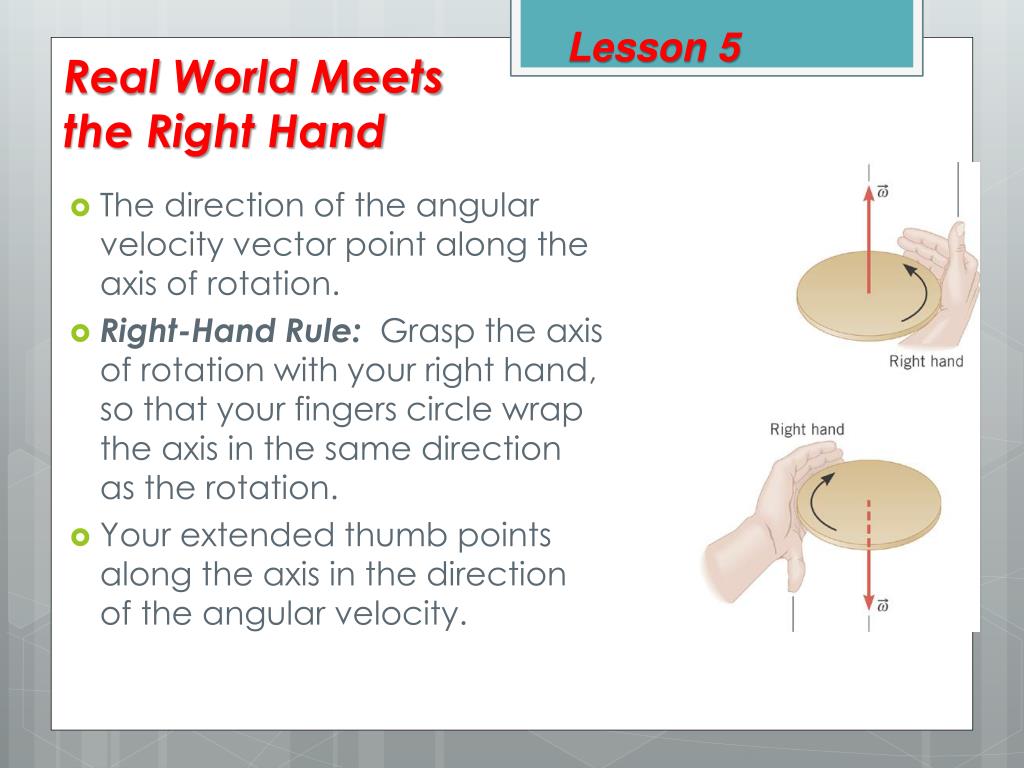 Lesson 5

Real World Meets the Right Hand

The direction of the angular velocity vector point along the axis of rotation.

Right-Hand Rule: Grasp the axis of rotation with your right hand, so that your fingers circle wrap the axis in the same direction as the rotation.

Your extended thumb points along the axis in the direction of the angular velocity.

$\vec{\omega}$

Right hand

Right hand

$\vec{\omega}$